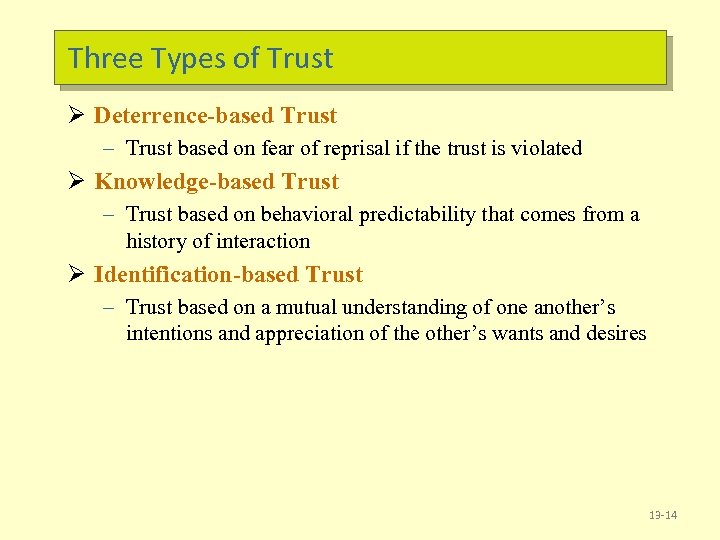 Three Types of Trust

➢ Deterrence-based Trust

– Trust based on fear of reprisal if the trust is violated

➢ Knowledge-based Trust

– Trust based on behavioral predictability that comes from a history of interaction

➢ Identification-based Trust

– Trust based on a mutual understanding of one another's intentions and appreciation of the other's wants and desires

13-14